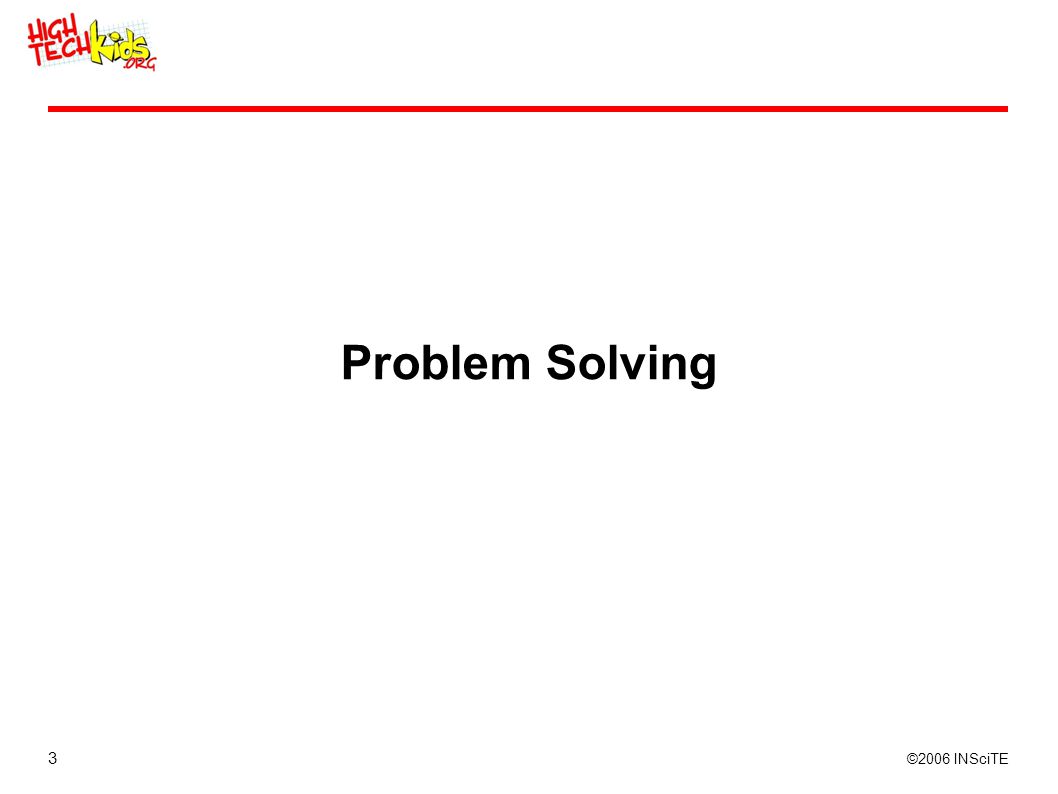 HIGH TECH Kids .ORG

Problem Solving

3

©2006 INSciTE